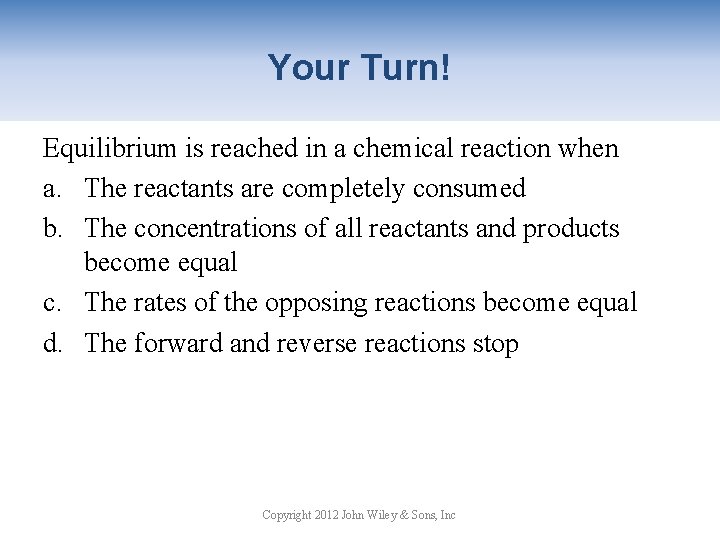 Your Turn!

Equilibrium is reached in a chemical reaction when

a. The reactants are completely consumed

b. The concentrations of all reactants and products become equal

c. The rates of the opposing reactions become equal

d. The forward and reverse reactions stop

Copyright 2012 John Wiley & Sons, Inc